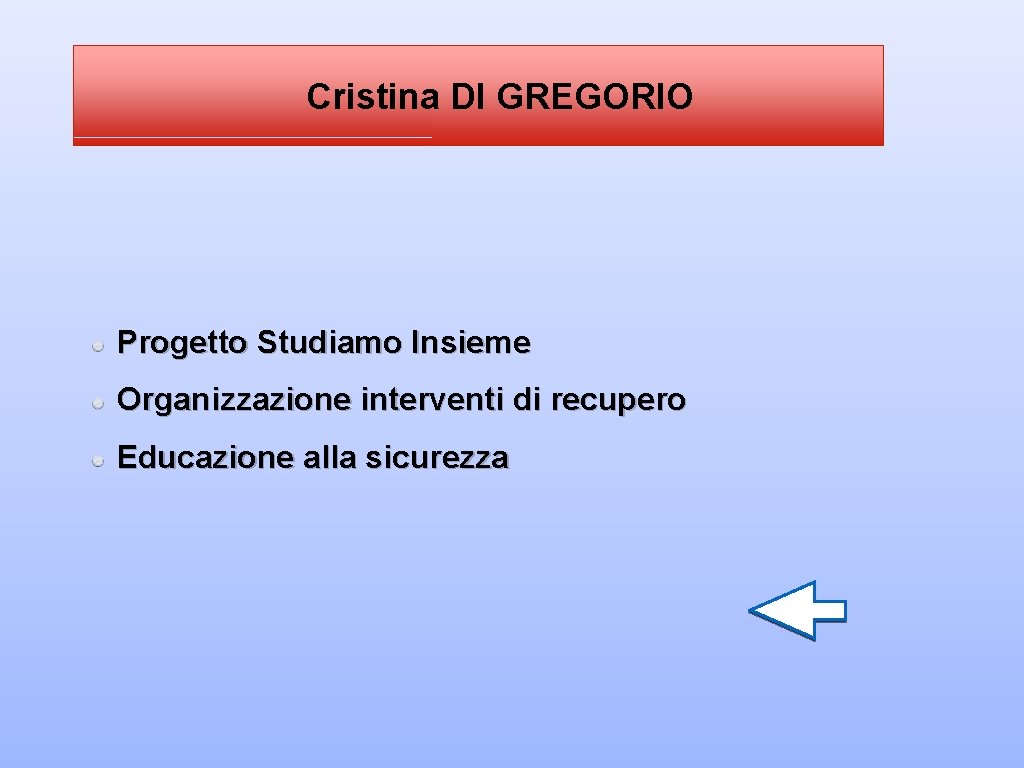 Cristina DI GREGORIO

Progetto Studiamo Insieme

Organizzazione interventi di recupero

Educazione alla sicurezza